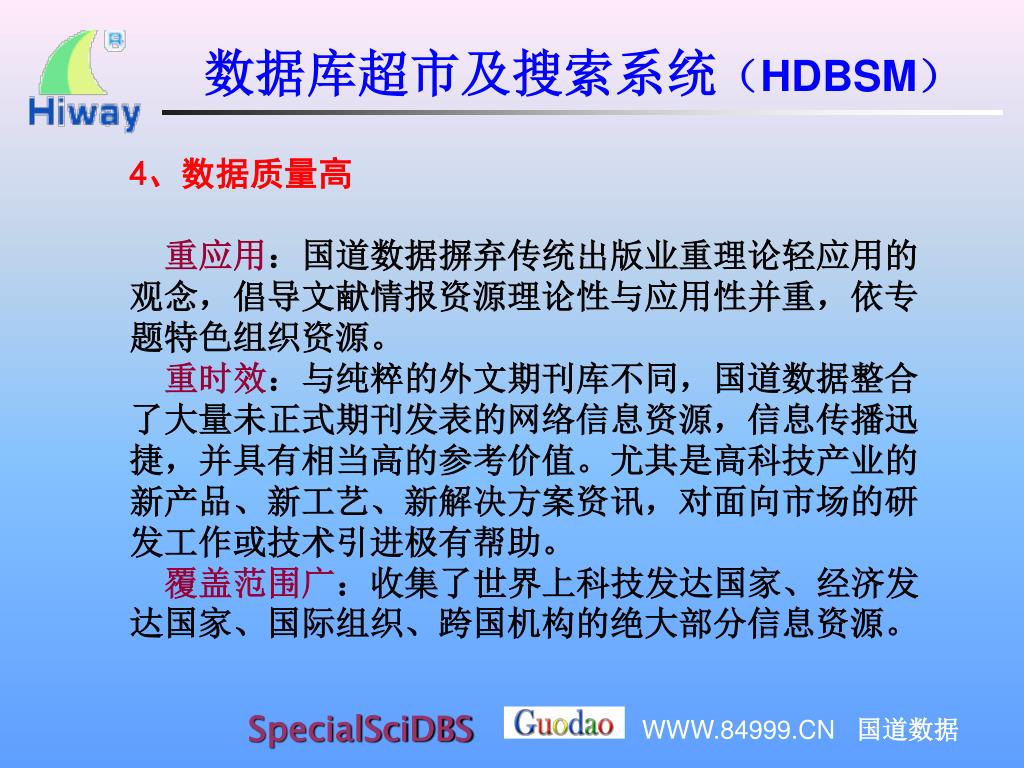 Hiway

数据库超市及搜索系统（HDBSM）

4、数据质量高

重应用：国道数据摒弃传统出版业重理论轻应用的观念，倡导文献情报资源理论性与应用性并重，依专题特色组织资源。
重时效：与纯粹的外文期刊库不同，国道数据整合了大量未正式期刊发表的网络信息资源，信息传播迅捷，并具有相当高的参考价值。尤其是高科技产业的新产品、新工艺、新解决方案资讯，对面向市场的研发工作或技术引进极有帮助。
覆盖范围广：收集了世界上科技发达国家、经济发达国家、国际组织、跨国机构的绝大部分信息资源。

SpecialSciDBS Guodao WWW.84999.CN 国道数据